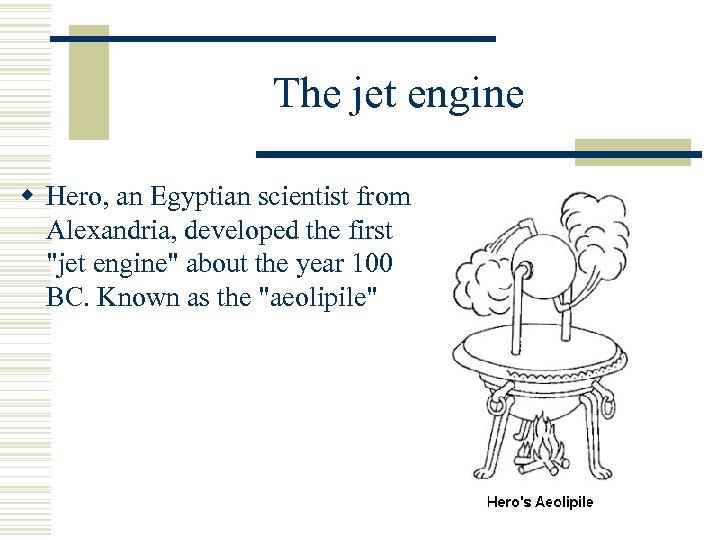 The jet engine

Hero, an Egyptian scientist from Alexandria, developed the first "jet engine" about the year 100 BC. Known as the "aeolipile"

Hero's Aeolipile